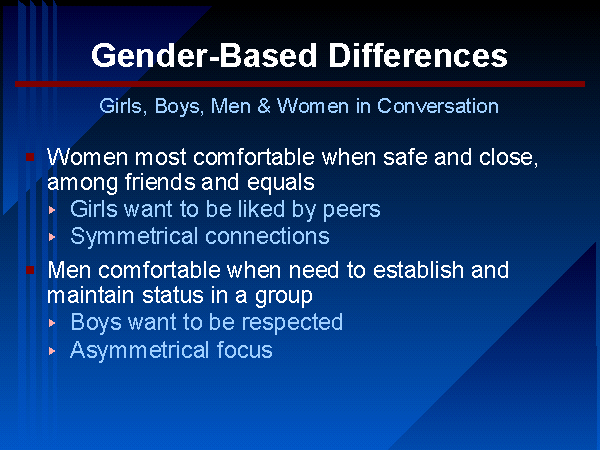 Gender-Based Differences

Girls, Boys, Men & Women in Conversation

Women most comfortable when safe and close, among friends and equals

Girls want to be liked by peers

Symmetrical connections

Men comfortable when need to establish and maintain status in a group

Boys want to be respected

Asymmetrical focus